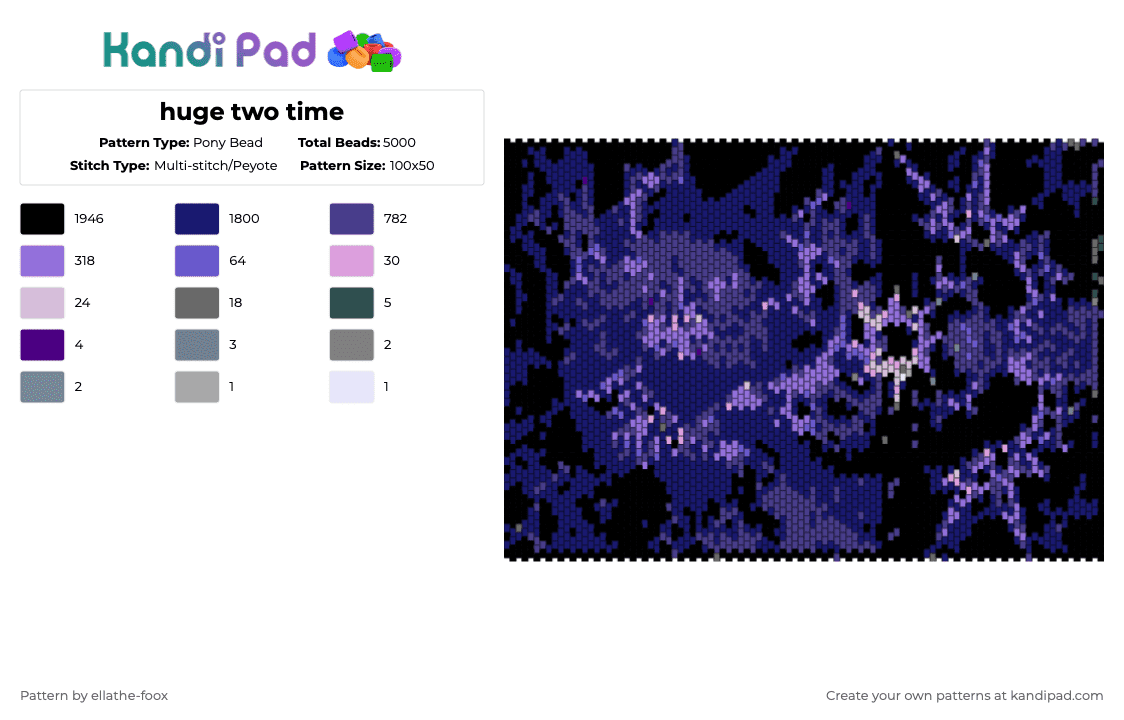 Kandi Pad

huge two time

Pattern Type: Pony Bead
Total Beads: 5000
Stitch Type: Multi-stitch/Peyote
Pattern Size: 100x50

1946
1800
782
318
64
30
24
18
5
4
3
2
2
1
1

Pattern by ellathe-foox

Create your own patterns at kandipad.com